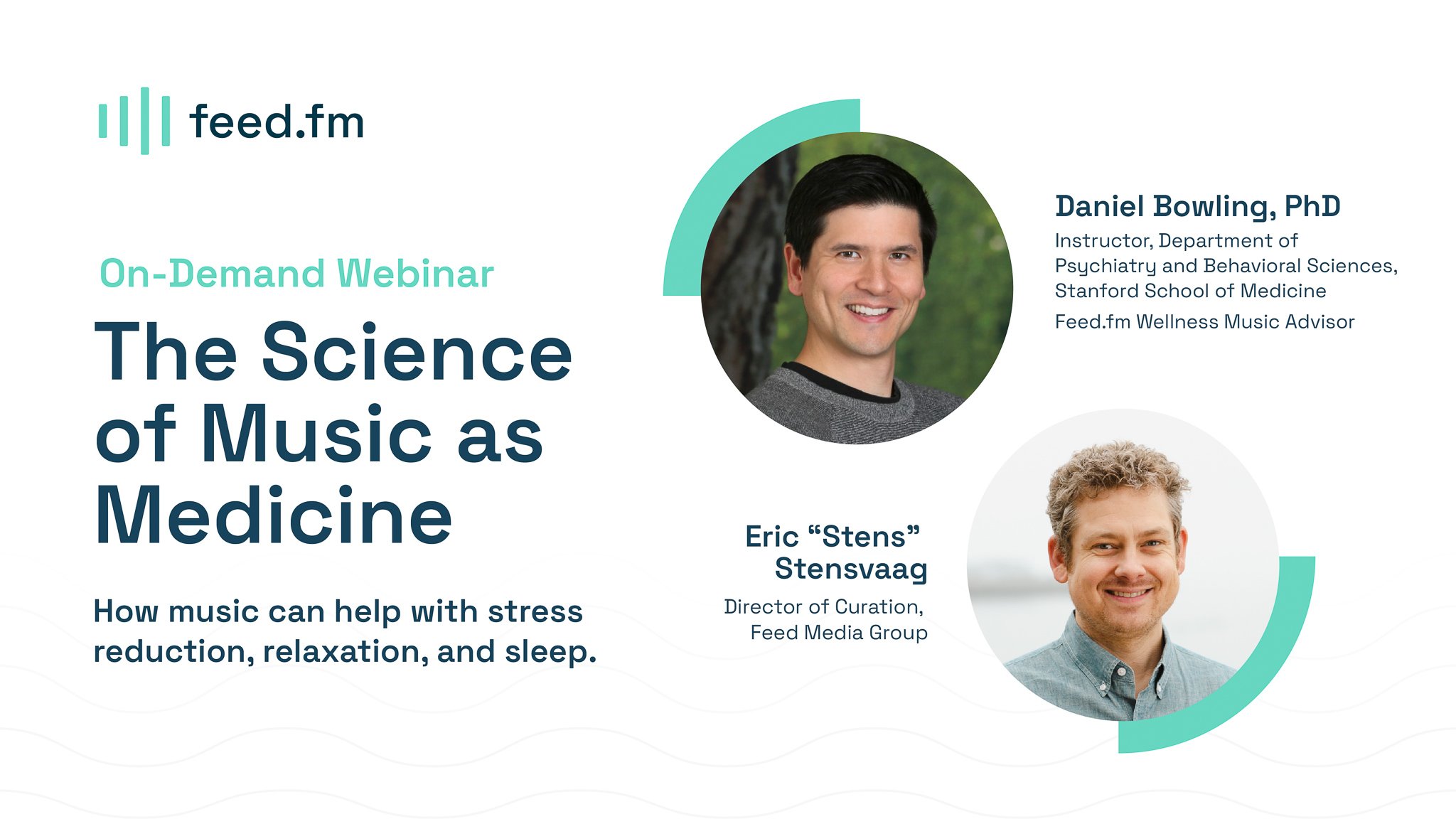 feed.fm

On-Demand Webinar

The Science of Music as Medicine

How music can help with stress reduction, relaxation, and sleep.

Daniel Bowling, PhD

Instructor, Department of Psychiatry and Behavioral Sciences, Stanford School of Medicine

Feed.fm Wellness Music Advisor

Eric “Stens” Stensvaag

Director of Curation, Feed Media Group